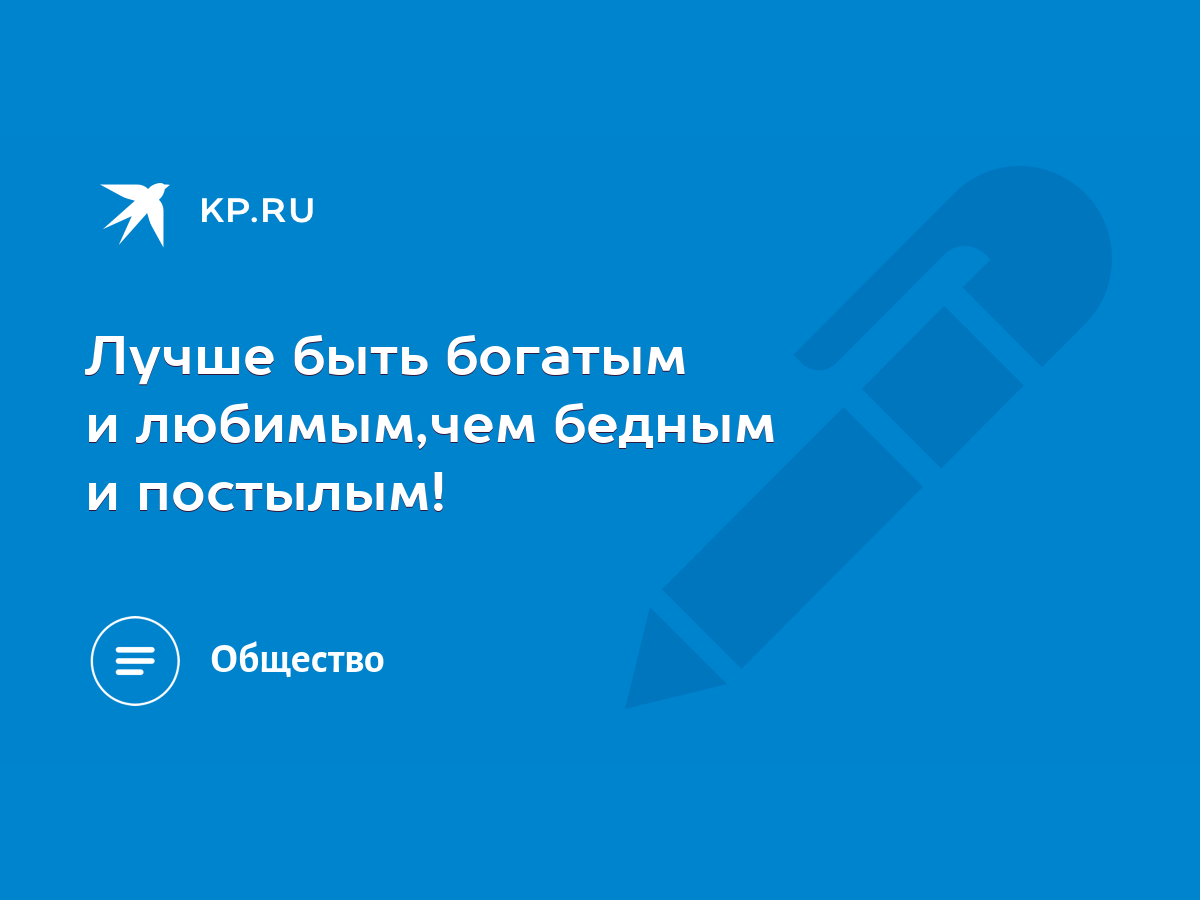 KP.RU

Лучше быть богатым и любимым,чем бедным и постылым!

Общество